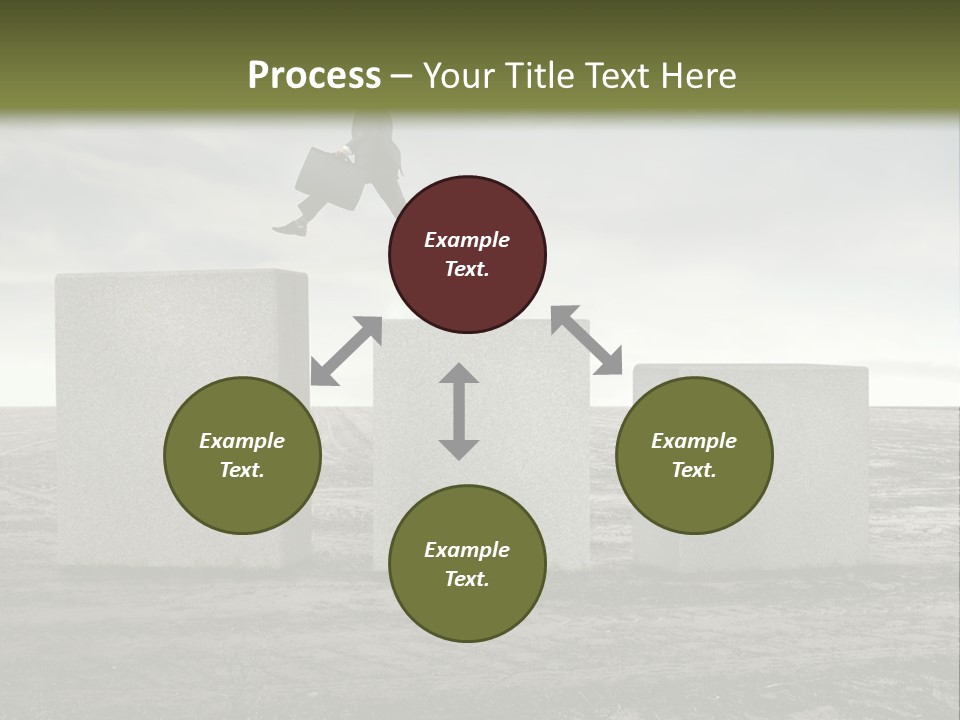 Process – Your Title Text Here

Example Text.

Example Text.

Example Text.

Example Text.